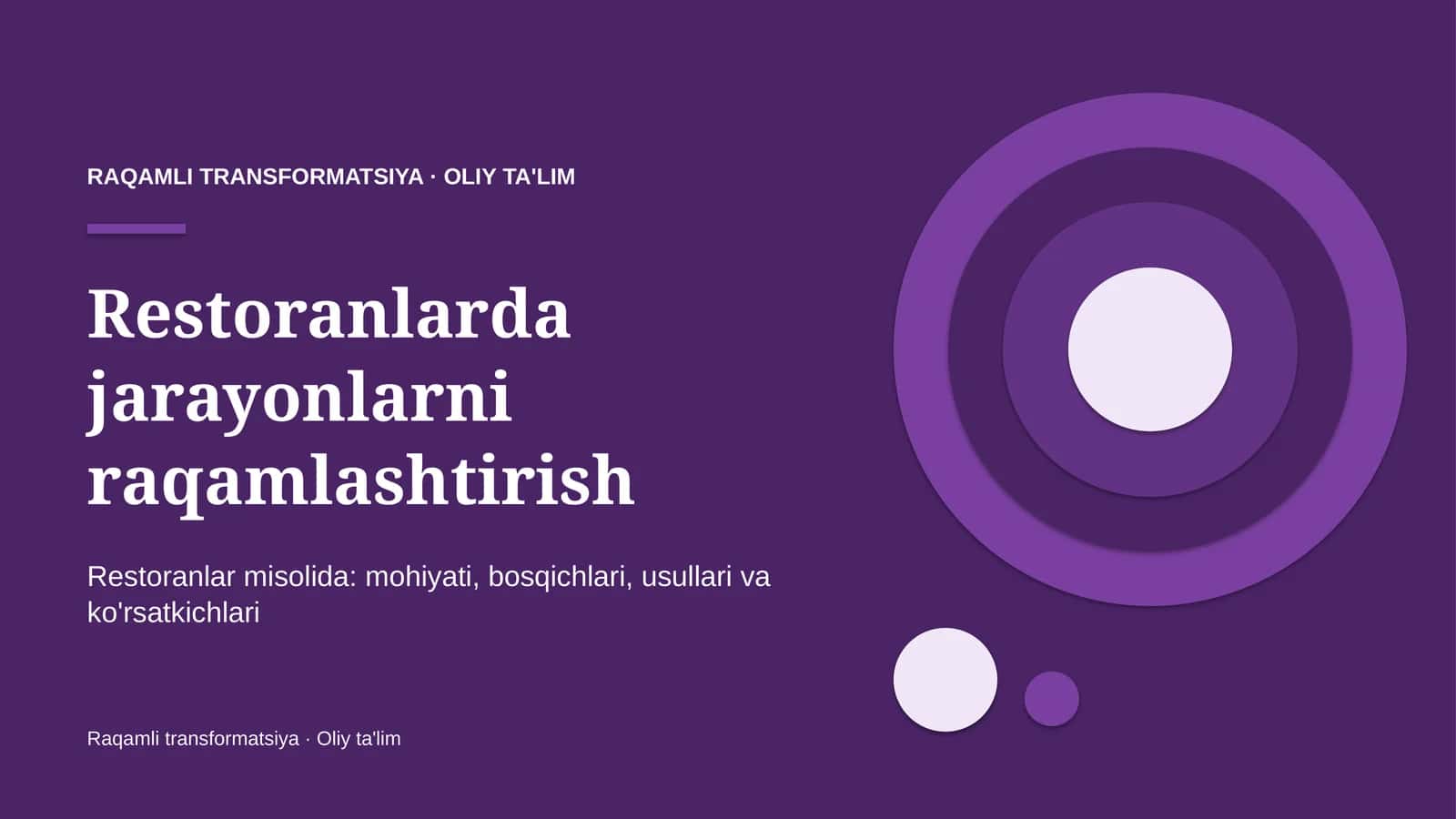 RAQAMLI TRANSFORMATSIYA · OLIY TA'LIM

Restoranlarda jarayonlarni raqamlashtirish

Restoranlar misolida: mohiyati, bosqichlari, usullari va ko'rsatkichlari

Raqamli transformatsiya · Oliy ta'lim